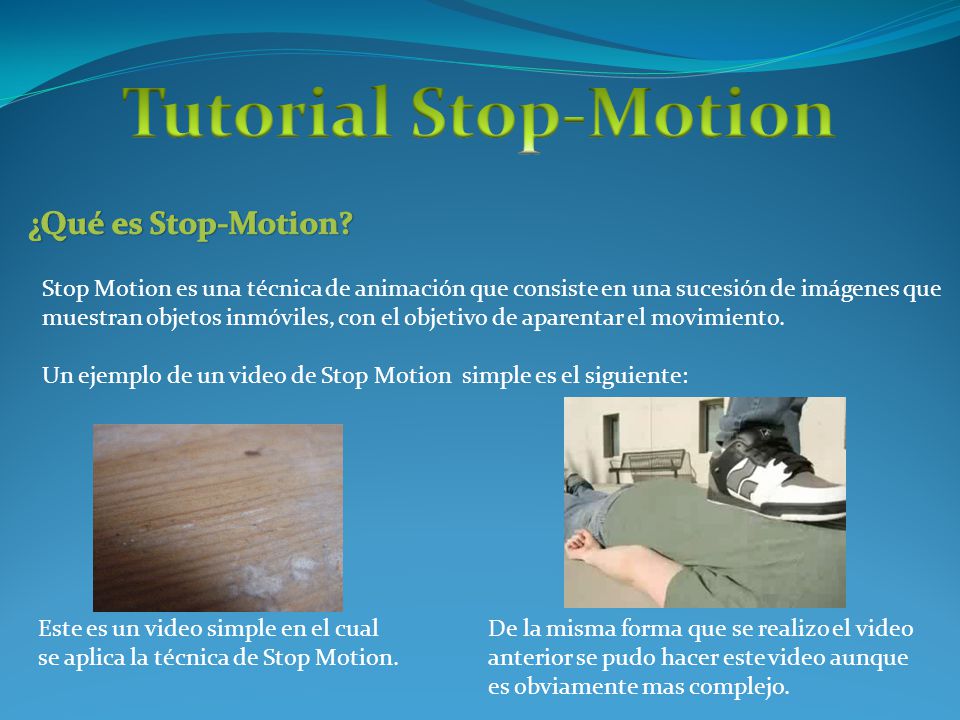 Tutorial Stop-Motion

¿Qué es Stop-Motion?

Stop Motion es una técnica de animación que consiste en una sucesión de imágenes que muestran objetos inmóviles, con el objetivo de aparentar el movimiento.

Un ejemplo de un video de Stop Motion simple es el siguiente:

Este es un video simple en el cual se aplica la técnica de Stop Motion.

De la misma forma que se realizo el video anterior se pudo hacer este video aunque es obviamente mas complejo.